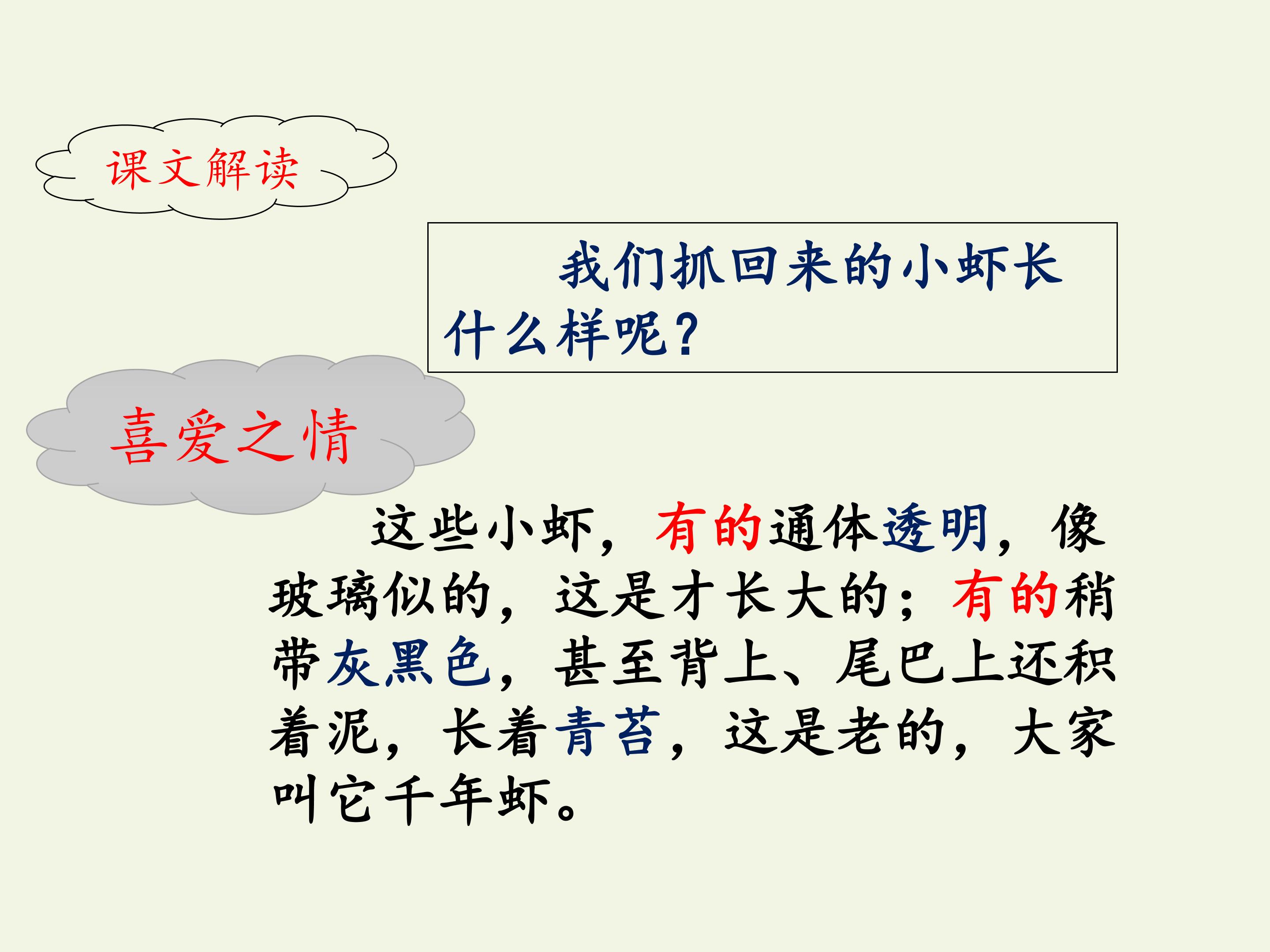 课文解读

我们抓回来的小虾长什么样呢?

喜爱之情

这些小虾，有的通体透明，像玻璃似的，这是才长大的；有的稍带灰黑色，甚至背上、尾巴上还积着泥，长着青苔，这是老的，大家叫它千年虾。